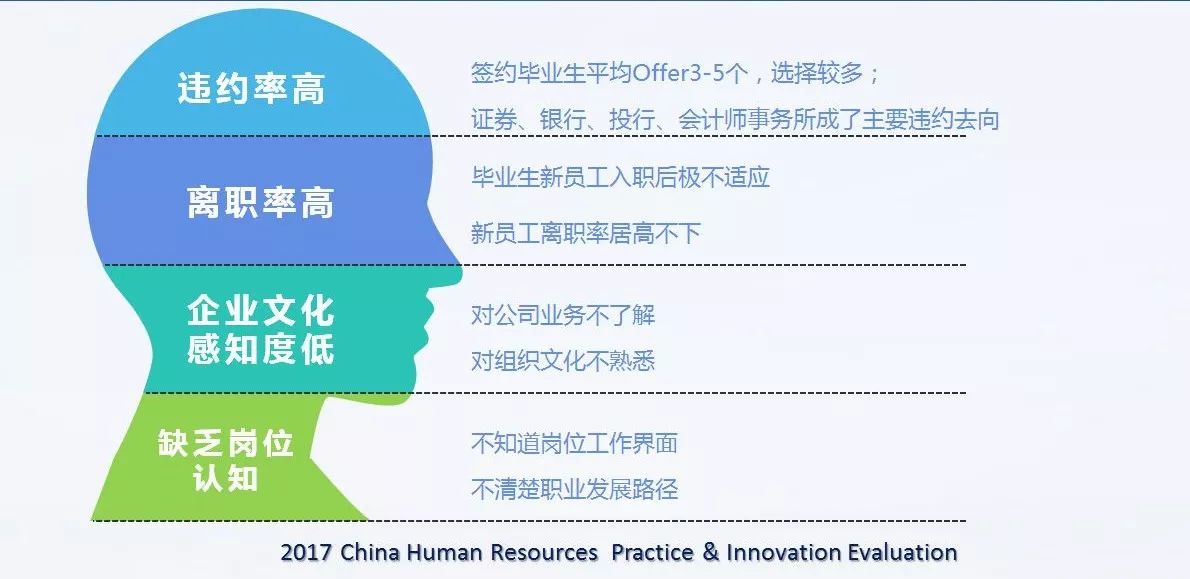 违约率高

签约毕业生平均Offer3-5个，选择较多；

证券、银行、投行、会计师事务所成了主要违约去向

离职率高

毕业生新员工入职后极不适应

新员工离职率居高不下

企业文化感知度低

对公司业务不了解

对组织文化不熟悉

缺乏岗位认知

不知道岗位工作界面

不清楚职业发展路径

2017 China Human Resources Practice & Innovation Evaluation